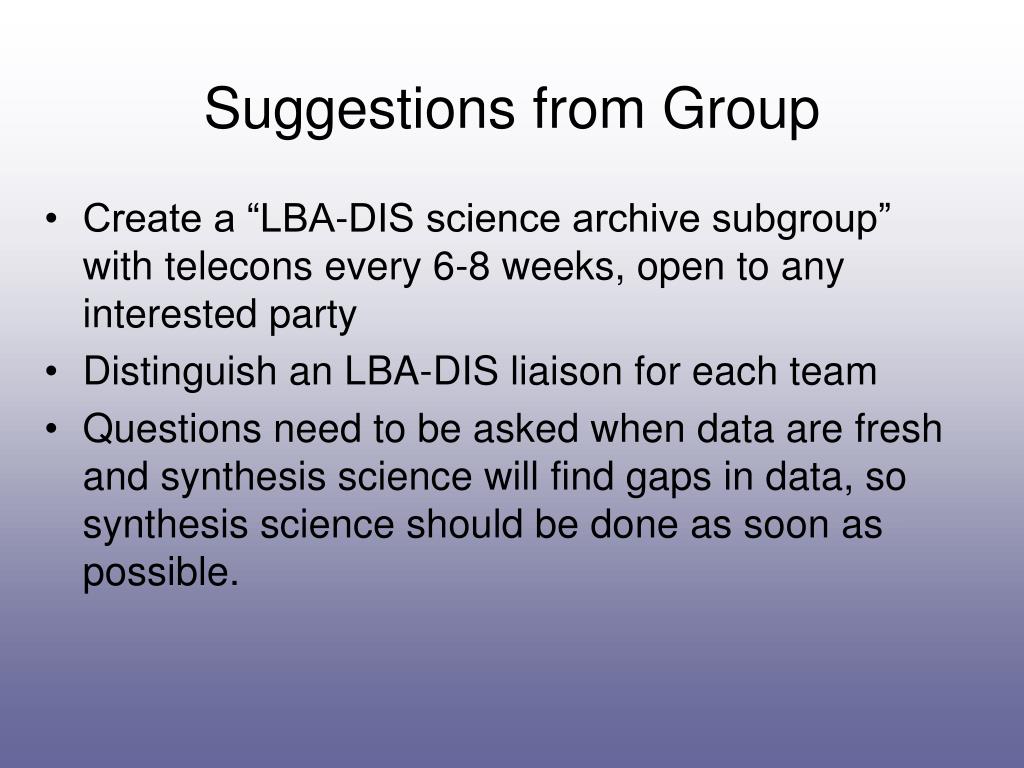 Suggestions from Group

• Create a “LBA-DIS science archive subgroup” with telecons every 6-8 weeks, open to any interested party
• Distinguish an LBA-DIS liaison for each team
• Questions need to be asked when data are fresh and synthesis science will find gaps in data, so synthesis science should be done as soon as possible.